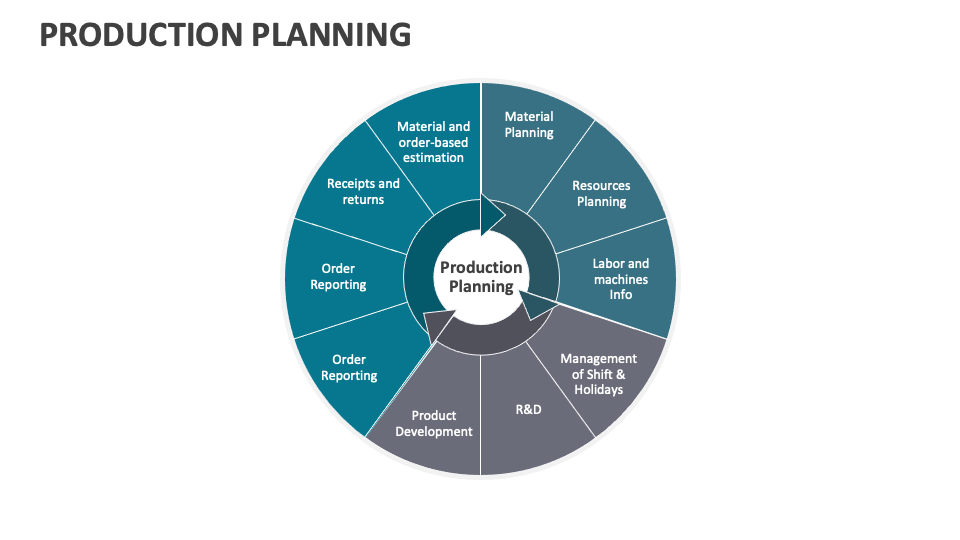 PRODUCTION PLANNING

Production Planning

Material Planning

Resources Planning

Labor and machines Info

Management of Shift & Holidays

R&D

Product Development

Order Reporting

Order Reporting

Receipts and returns

Material and order-based estimation